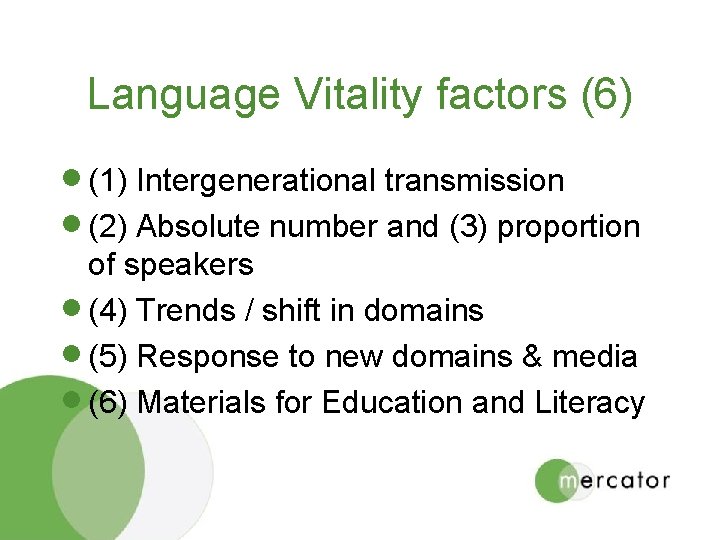 Language Vitality factors (6)

- (1) Intergenerational transmission
- (2) Absolute number and (3) proportion of speakers
- (4) Trends / shift in domains
- (5) Response to new domains & media
- (6) Materials for Education and Literacy

mercator